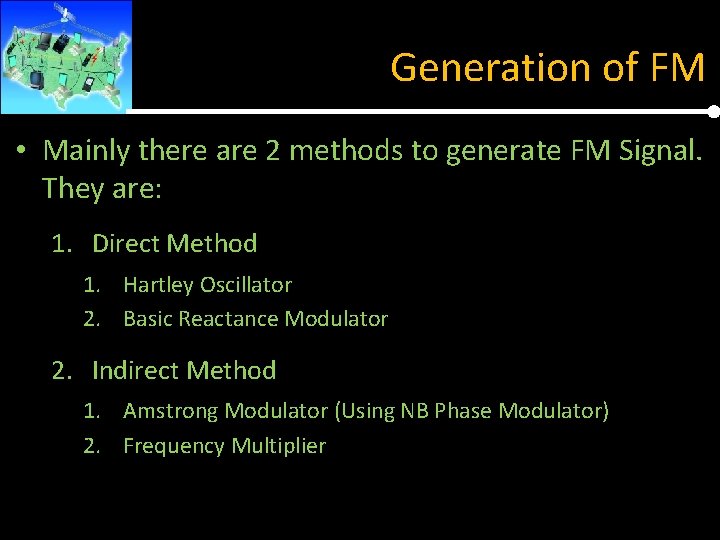 Generation of FM

• Mainly there are 2 methods to generate FM Signal. They are:

1. Direct Method
   1. Hartley Oscillator
   2. Basic Reactance Modulator

2. Indirect Method
   1. Amstrong Modulator (Using NB Phase Modulator)
   2. Frequency Multiplier